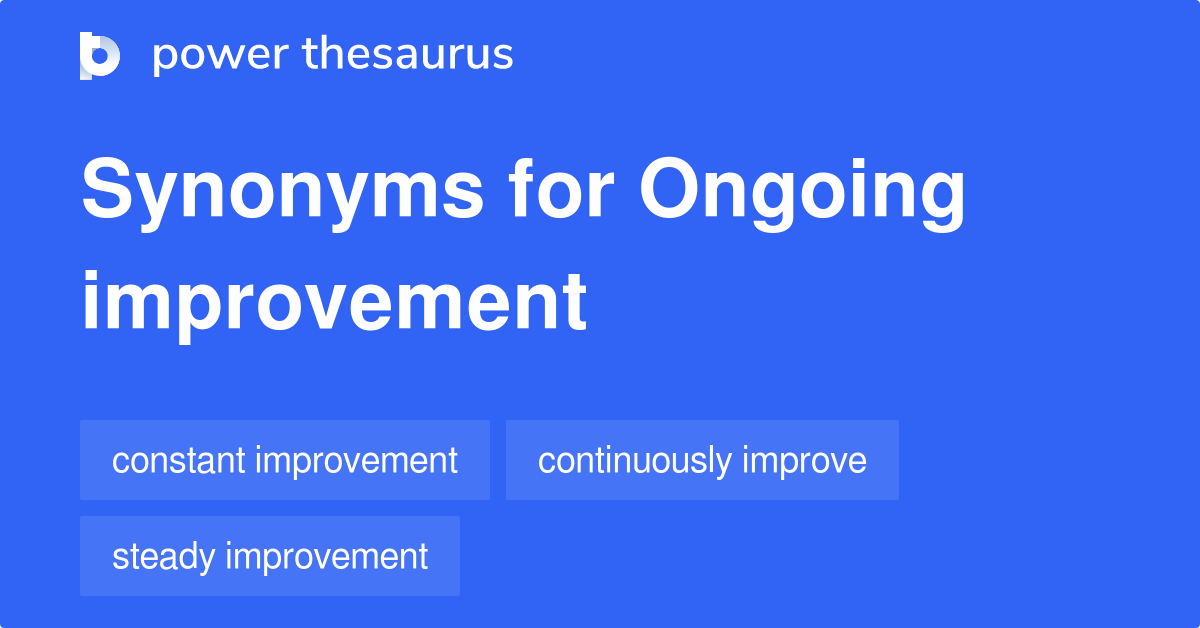 power thesaurus

Synonyms for Ongoing improvement

constant improvement
continuously improve
steady improvement